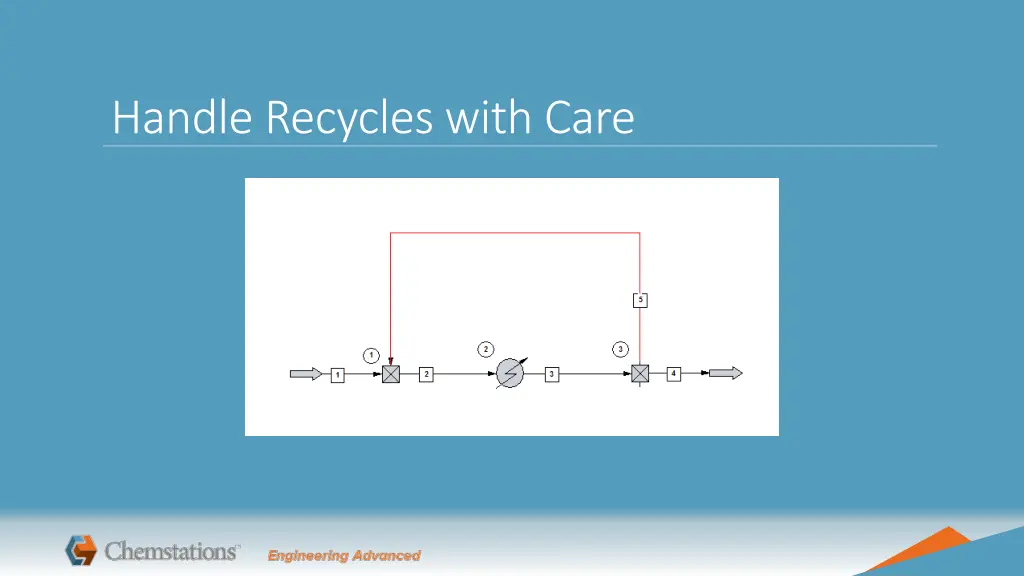 Handle Recycles with Care

5

1

2

3

1

2

3

4

Chemstations™

Engineering Advanced